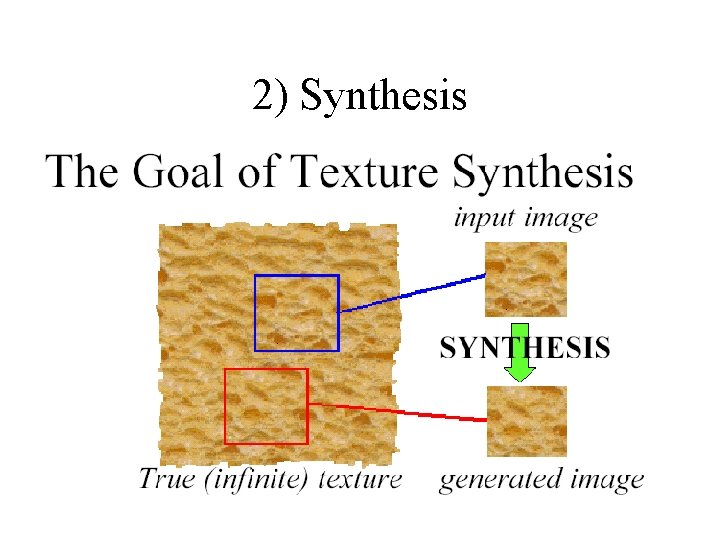 2) Synthesis

The Goal of Texture Synthesis

input image

SYNTHESIS

True (infinite) texture

generated image